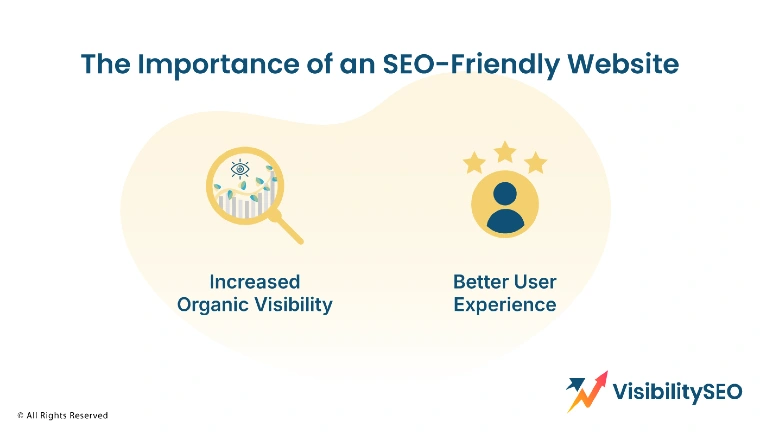 The Importance of an SEO-Friendly Website

Increased Organic Visibility

Better User Experience

© All Rights Reserved

VisibilitySEO